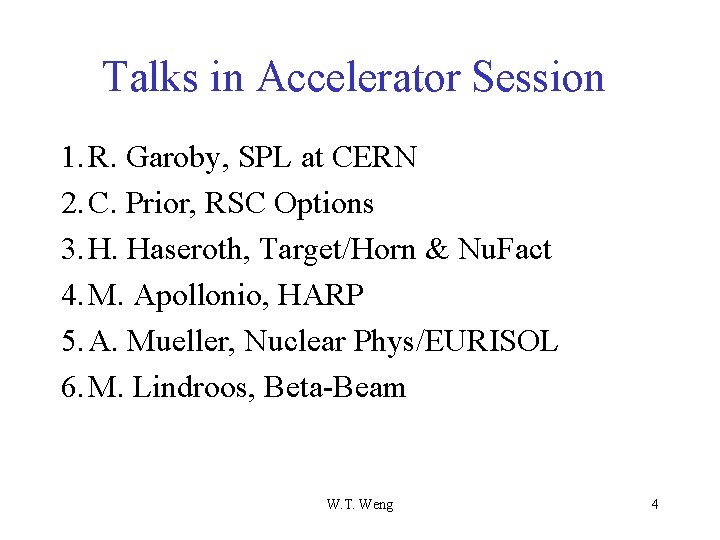 Talks in Accelerator Session

1. R. Garoby, SPL at CERN
2. C. Prior, RSC Options
3. H. Haseroth, Target/Horn & NuFact
4. M. Apollonio, HARP
5. A. Mueller, Nuclear Phys/EURISOL
6. M. Lindroos, Beta-Beam

W.T. Weng

4